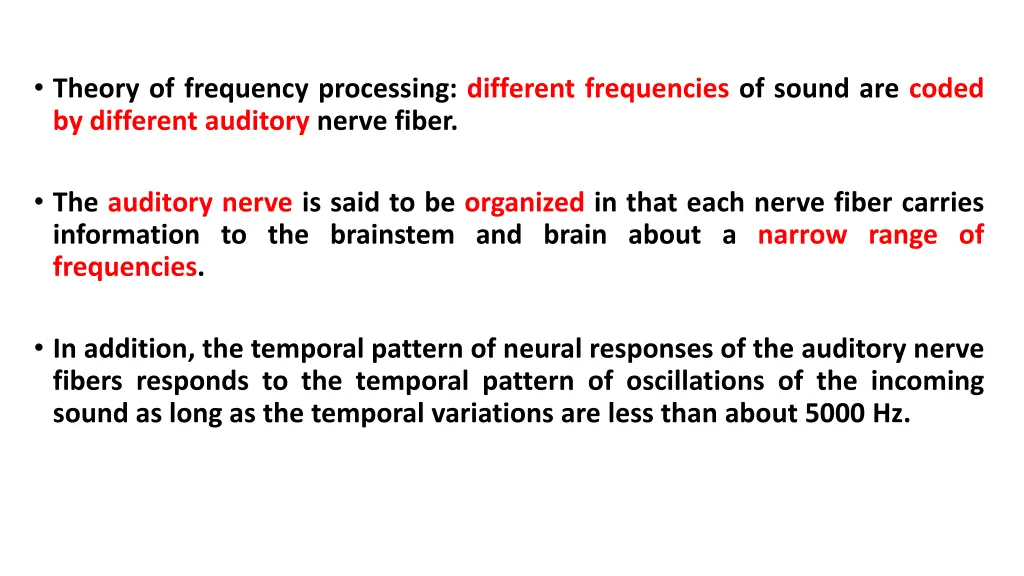 • Theory of frequency processing: different frequencies of sound are coded by different auditory nerve fiber.

• The auditory nerve is said to be organized in that each nerve fiber carries information to the brainstem and brain about a narrow range of frequencies.

• In addition, the temporal pattern of neural responses of the auditory nerve fibers responds to the temporal pattern of oscillations of the incoming sound as long as the temporal variations are less than about 5000 Hz.